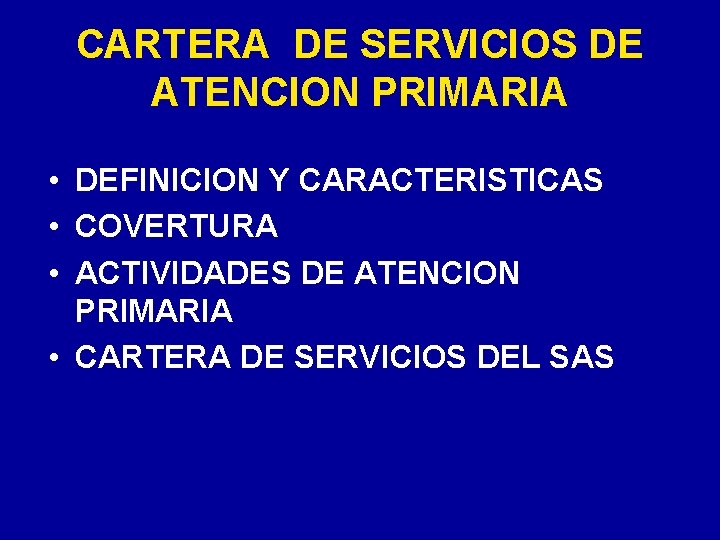 CARTERA DE SERVICIOS DE ATENCION PRIMARIA

• DEFINICION Y CARACTERISTICAS
• COVERTURA
• ACTIVIDADES DE ATENCION PRIMARIA
• CARTERA DE SERVICIOS DEL SAS